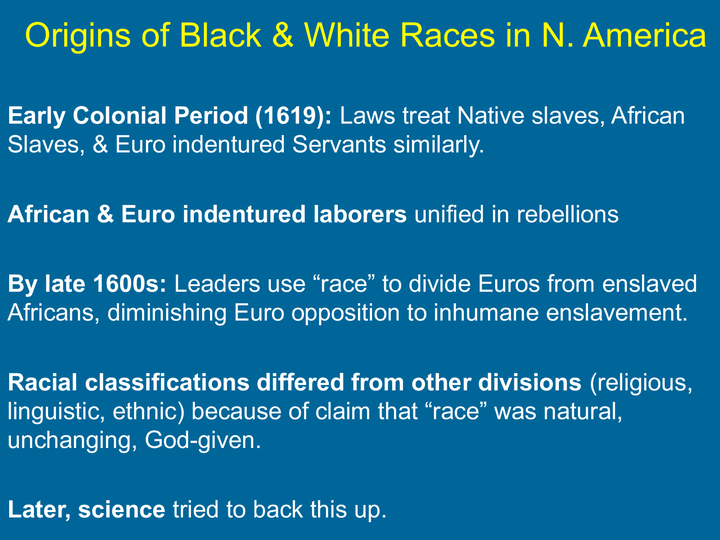 Origins of Black & White Races in N. America

Early Colonial Period (1619): Laws treat Native slaves, African Slaves, & Euro indentured Servants similarly.

African & Euro indentured laborers unified in rebellions

By late 1600s: Leaders use “race” to divide Euros from enslaved Africans, diminishing Euro opposition to inhumane enslavement.

Racial classifications differed from other divisions (religious, linguistic, ethnic) because of claim that “race” was natural, unchanging, God-given.

Later, science tried to back this up.